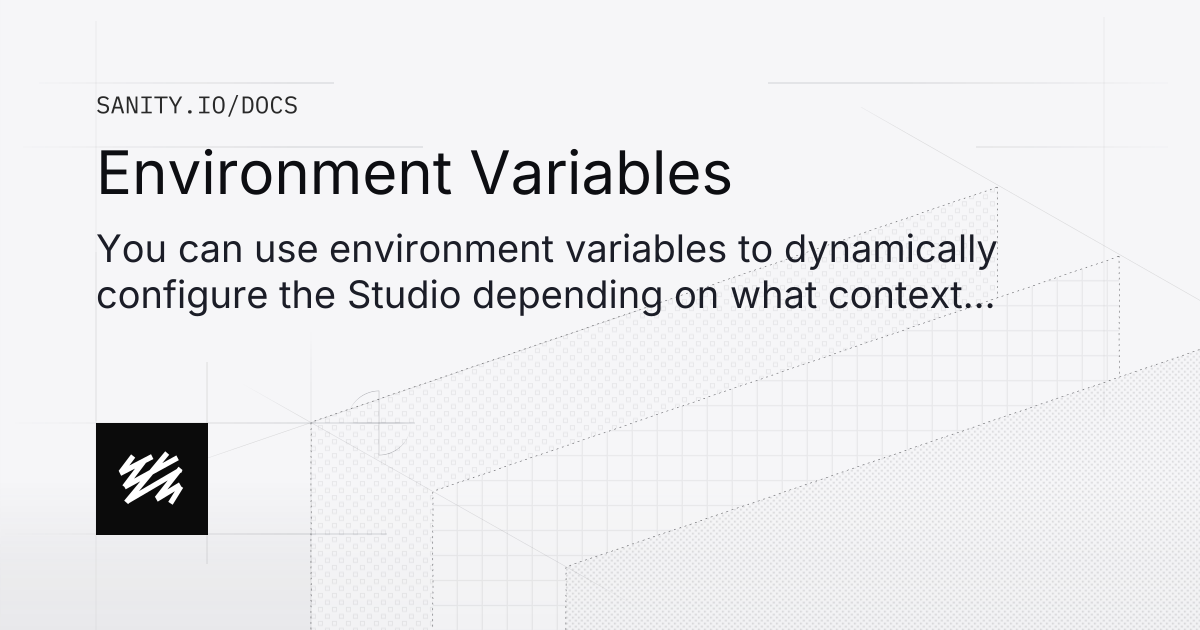 SANITY.IO/DOCS

Environment Variables

You can use environment variables to dynamically configure the Studio depending on what context...